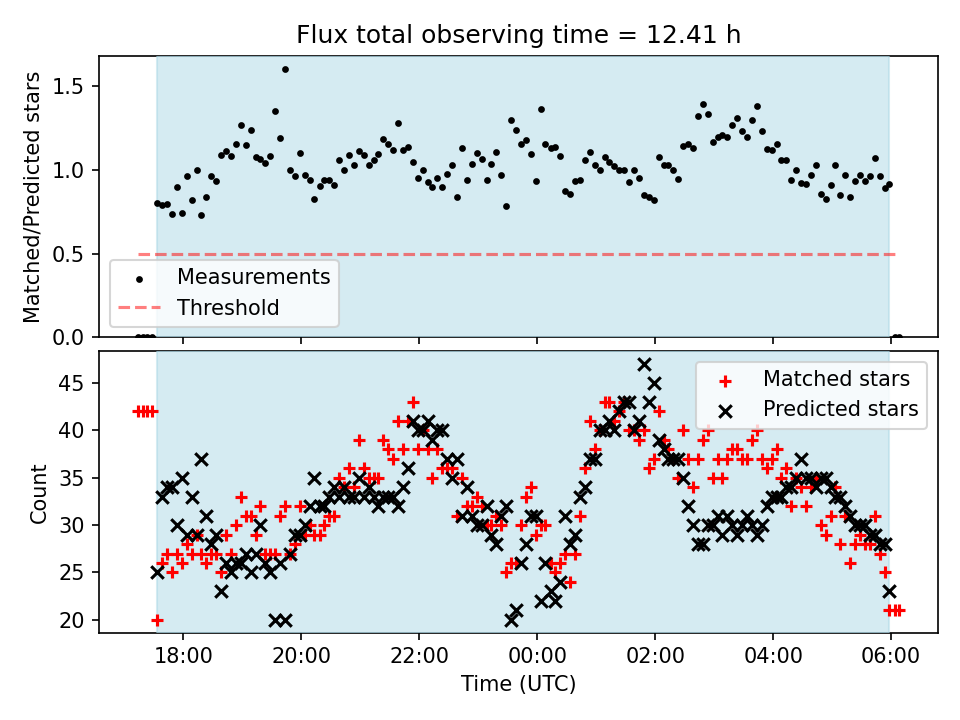 Flux total observing time = 12.41 h

Matched/Predicted stars

1.5
1.0
0.5
0.0

Measurements
Threshold

Count

45
40
35
30
25
20

Matched stars
Predicted stars

18:00
20:00
22:00
00:00
02:00
04:00
06:00

Time (UTC)